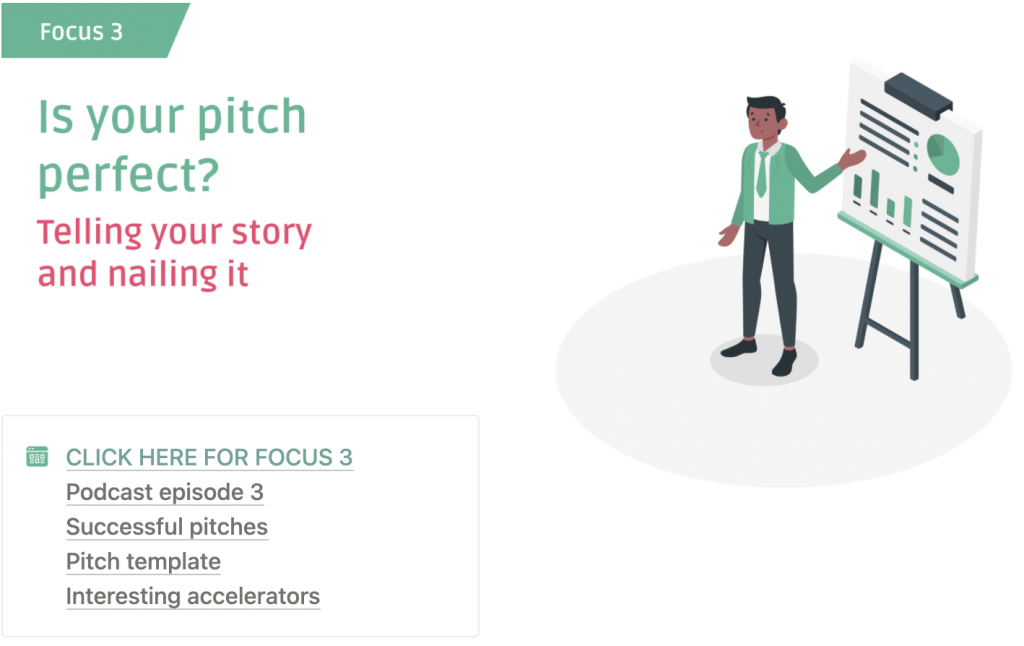 Focus 3

Is your pitch perfect?

Telling your story and nailing it

CLICK HERE FOR FOCUS 3
Podcast episode 3
Successful pitches
Pitch template
Interesting accelerators